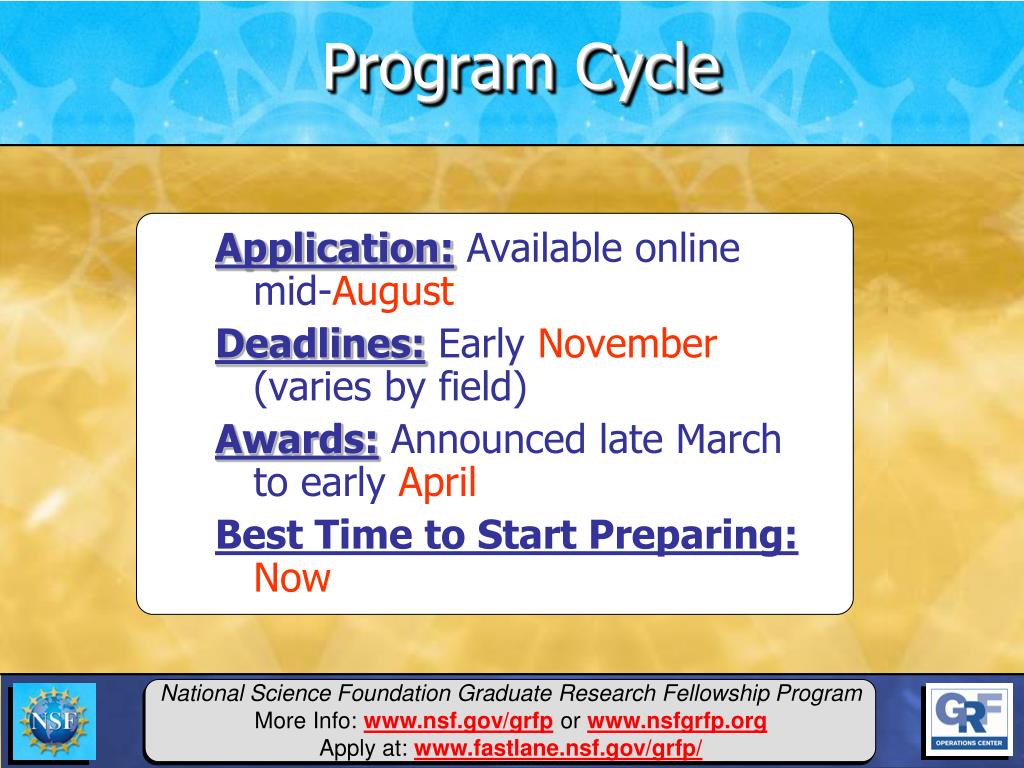 Program Cycle

Application: Available online mid-August

Deadlines: Early November (varies by field)

Awards: Announced late March to early April

Best Time to Start Preparing: Now

NSF

National Science Foundation Graduate Research Fellowship Program
More Info: www.nsf.gov/grfp or www.nsfgrfp.org
Apply at: www.fastlane.nsf.gov/grfp/

GRF
OPERATIONS CENTER